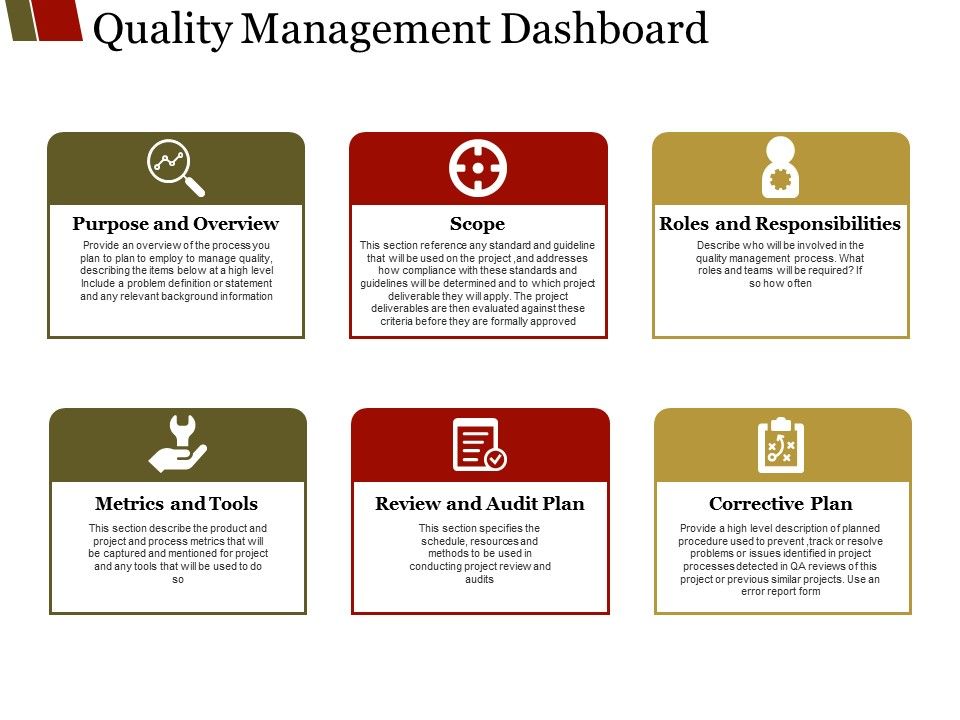 Quality Management Dashboard

Purpose and Overview

Provide an overview of the process you plan to plan to employ to manage quality, describing the items below at a high level Include a problem definition or statement and any relevant background information

Scope

This section reference any standard and guideline that will be used on the project ,and addresses how compliance with these standards and guidelines will be determined and to which project deliverable they will apply. The project deliverables are then evaluated against these criteria before they are formally approved

Roles and Responsibilities

Describe who will be involved in the quality management process. What roles and teams will be required? If so how often

Metrics and Tools

This section describe the product and project and process metrics that will be captured and mentioned for project and any tools that will be used to do so

Review and Audit Plan

This section specifies the schedule, resources and methods to be used in conducting project review and audits

Corrective Plan

Provide a high level description of planned procedure used to prevent ,track or resolve problems or issues identified in project processes detected in QA reviews of this project or previous similar projects. Use an error report form